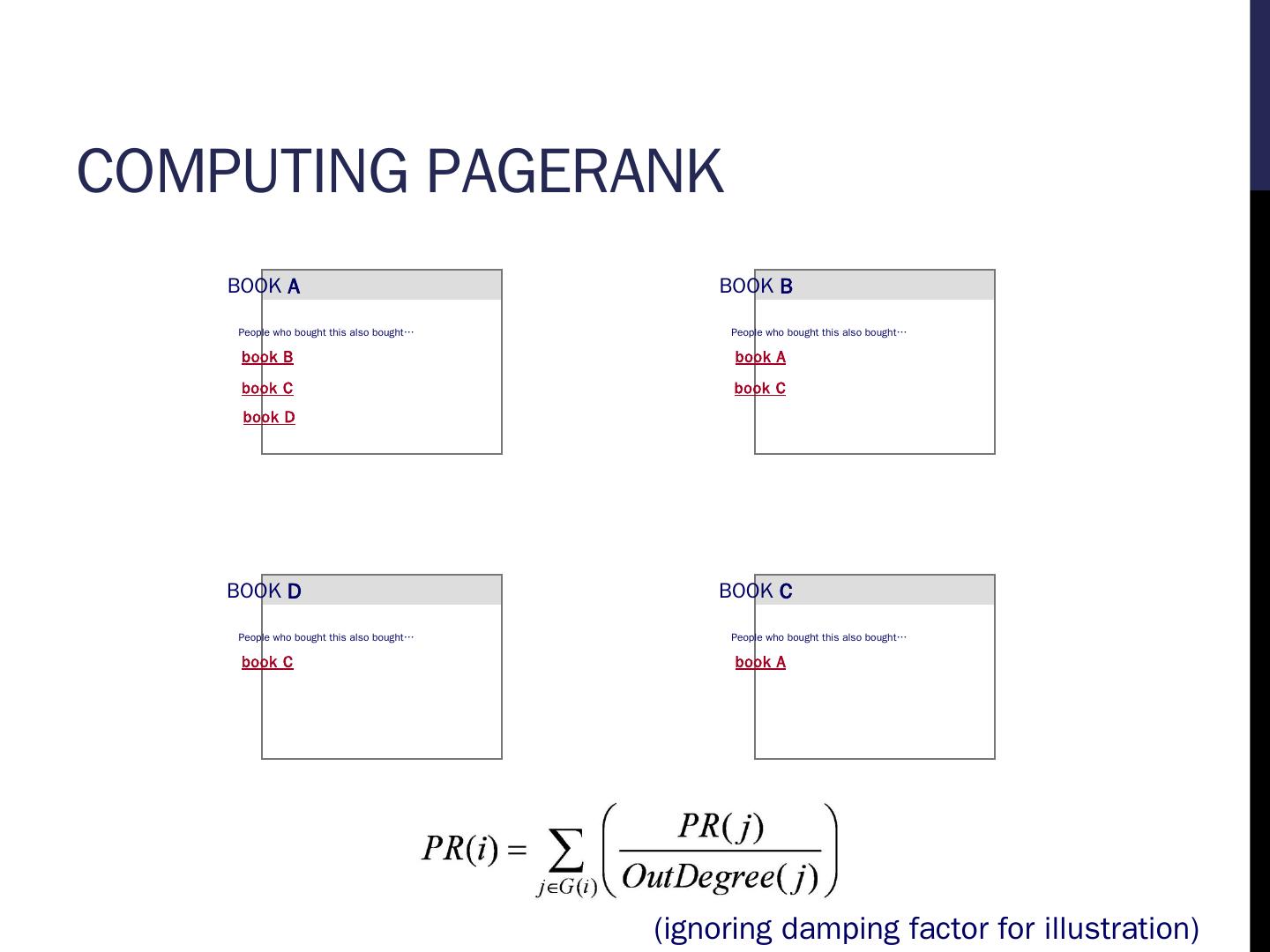 COMPUTING PAGERANK

BOOK A

People who bought this also bought…

book B

book C

book D

BOOK B

People who bought this also bought…

book A

book C

BOOK D

People who bought this also bought…

book C

BOOK C

People who bought this also bought…

book A

$PR(i) = \sum_{j \in G(i)} \left( \frac{PR(j)}{OutDegree(j)} \right)$

(ignoring damping factor for illustration)